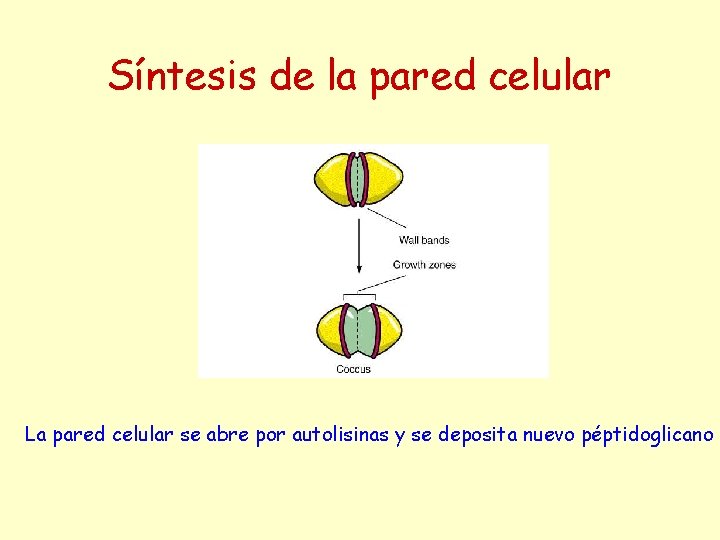 Síntesis de la pared celular

Wall bands

Growth zones

Coccus

La pared celular se abre por autolisinas y se deposita nuevo péptidoglicano